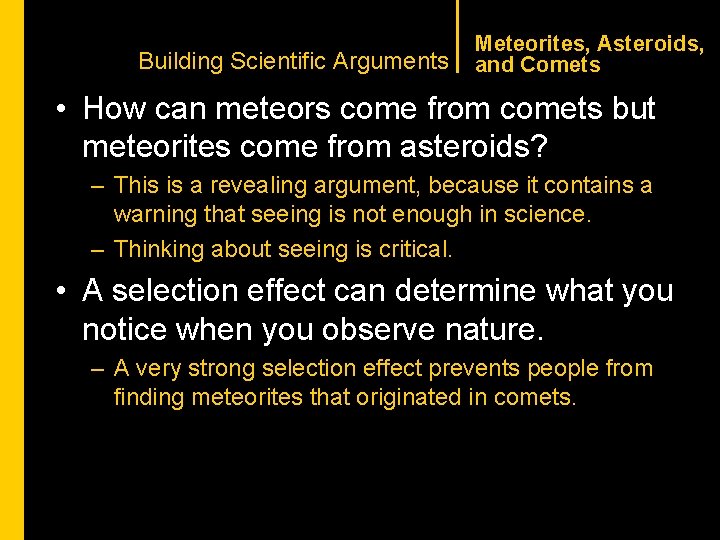 Building Scientific Arguments

Meteorites, Asteroids, and Comets

• How can meteors come from comets but meteorites come from asteroids?

– This is a revealing argument, because it contains a warning that seeing is not enough in science.

– Thinking about seeing is critical.

• A selection effect can determine what you notice when you observe nature.

– A very strong selection effect prevents people from finding meteorites that originated in comets.